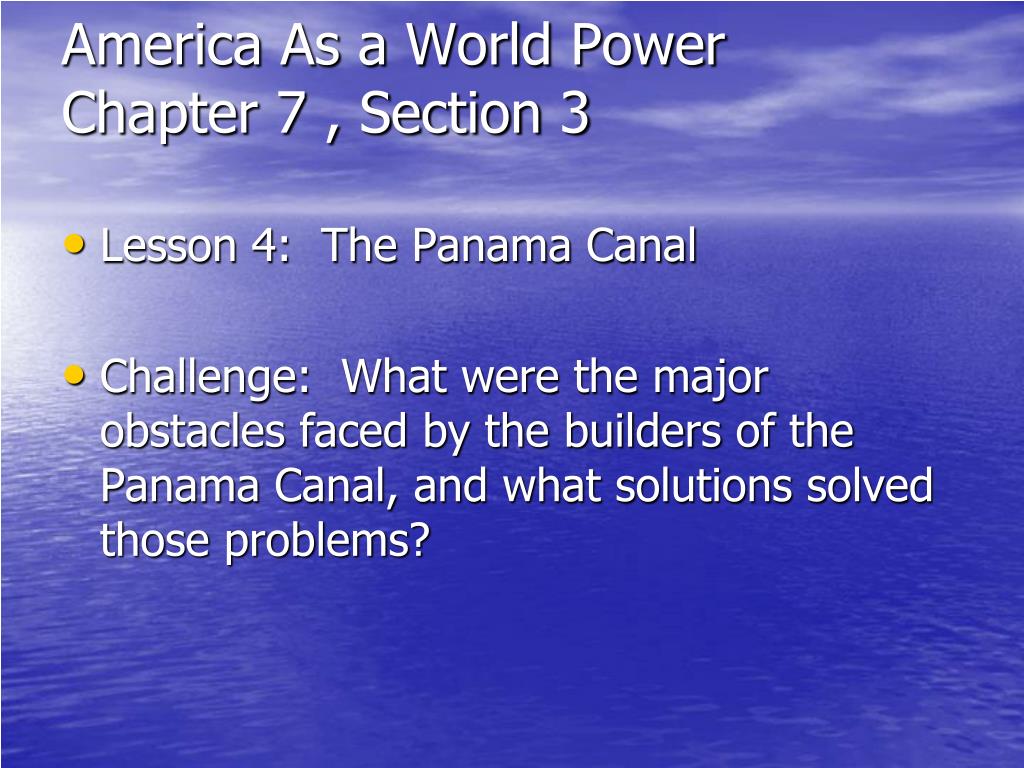 America As a World Power
Chapter 7 , Section 3

• Lesson 4: The Panama Canal

• Challenge: What were the major obstacles faced by the builders of the Panama Canal, and what solutions solved those problems?